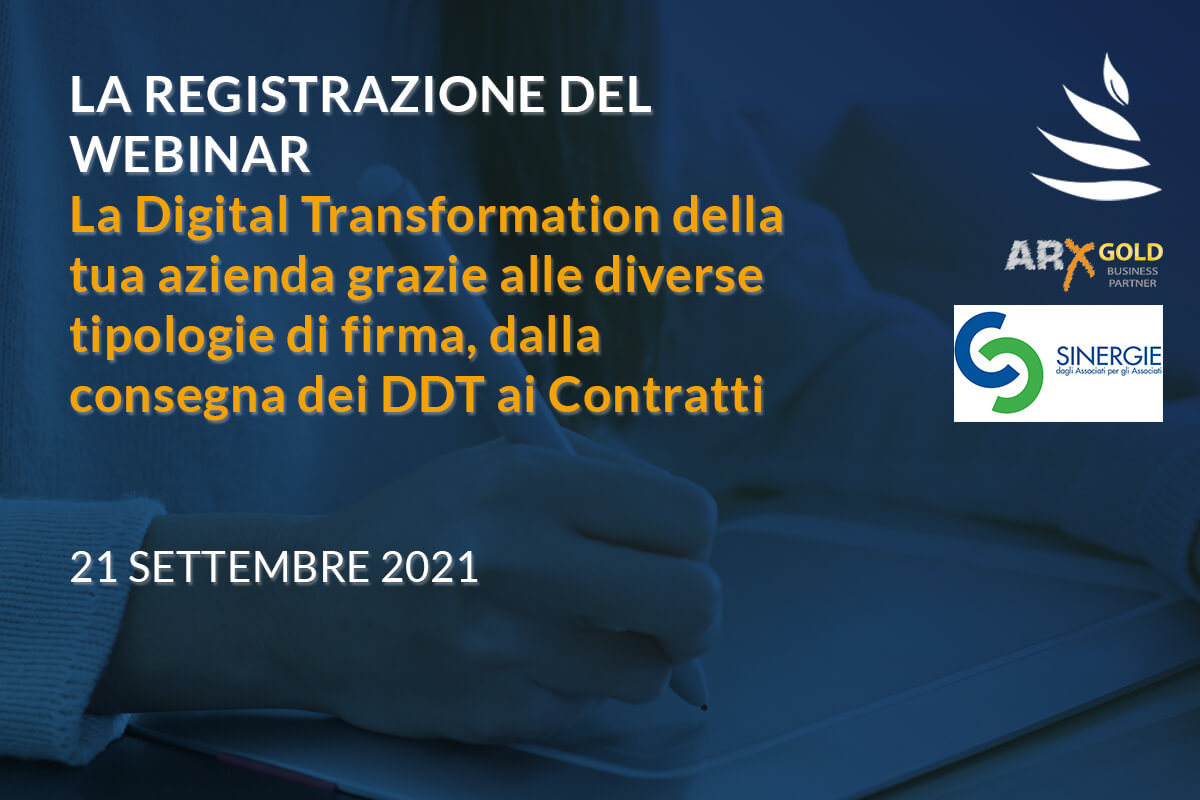 LA REGISTRAZIONE DEL WEBINAR
La Digital Transformation della tua azienda grazie alle diverse tipologie di firma, dalla consegna dei DDT ai Contratti

21 SETTEMBRE 2021

ARX GOLD BUSINESS PARTNER

SINERGIE
dagli Associati per gli Associati